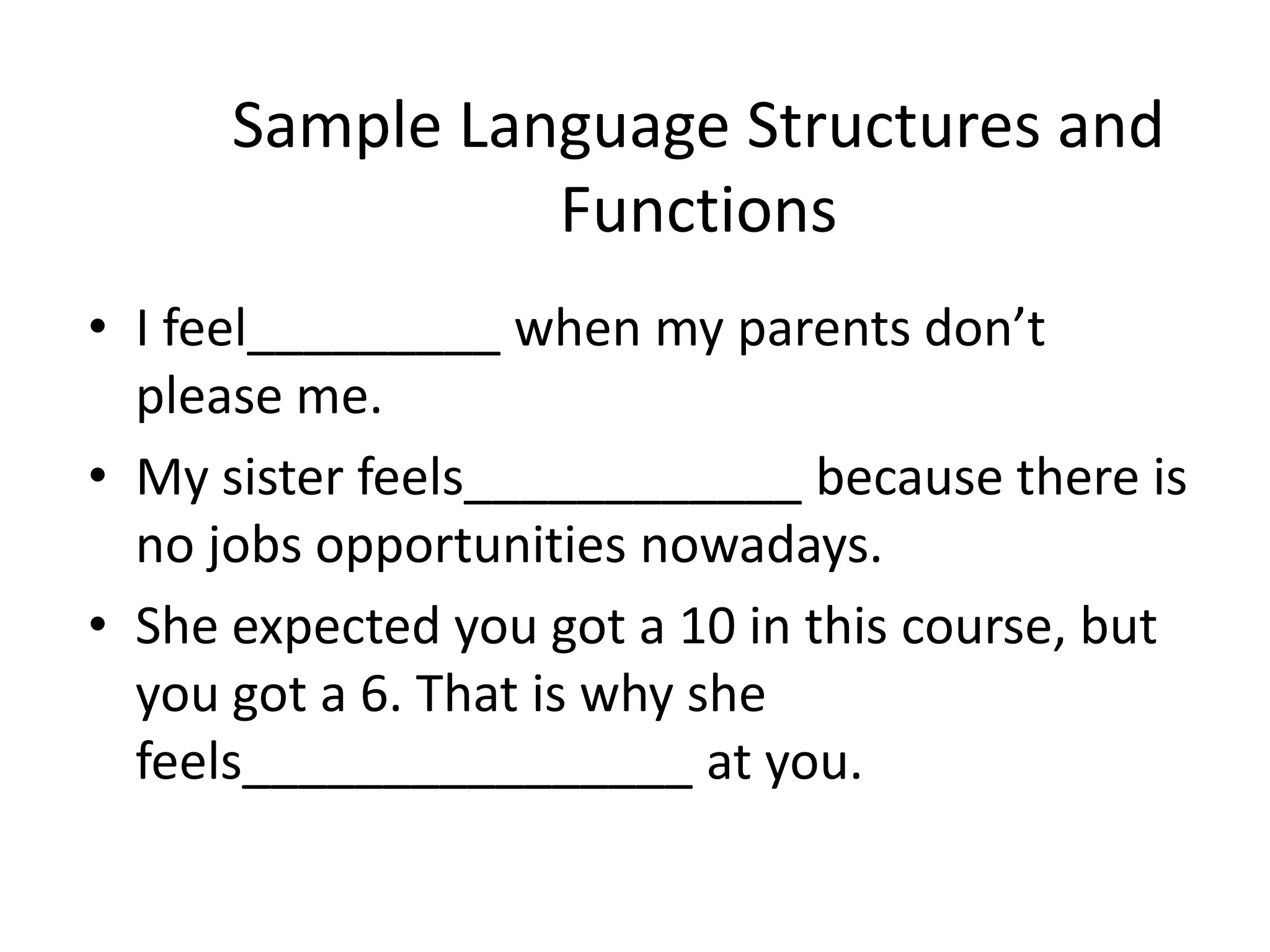 Sample Language Structures and Functions

• I feel__________ when my parents don’t please me.
• My sister feels_____________ because there is no jobs opportunities nowadays.
• She expected you got a 10 in this course, but you got a 6. That is why she feels__________________ at you.